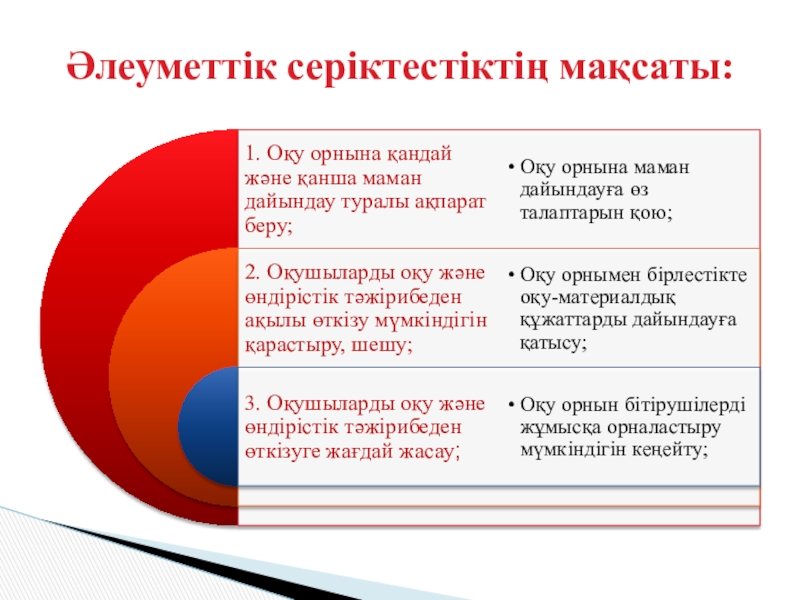 Әлеуметтік серіктестіктің мақсаты:

1. Оқу орнына қандай және қанша маман дайындау туралы ақпарат беру;

• Оқу орнына маман дайындауға өз талаптарын қою;

2. Оқушыларды оқу және өндірістік тәжірибеден ақылы өткізу мүмкіндігін қарастыру, шешу;

• Оқу орнымен бірлестікте оқу-материалдық құжаттарды дайындауға қатысу;

3. Оқушыларды оқу және өндірістік тәжірибеден өткізуге жағдай жасау;

• Оқу орнын бітірушілерді жұмысқа орналастыру мүмкіндігін кеңейту;